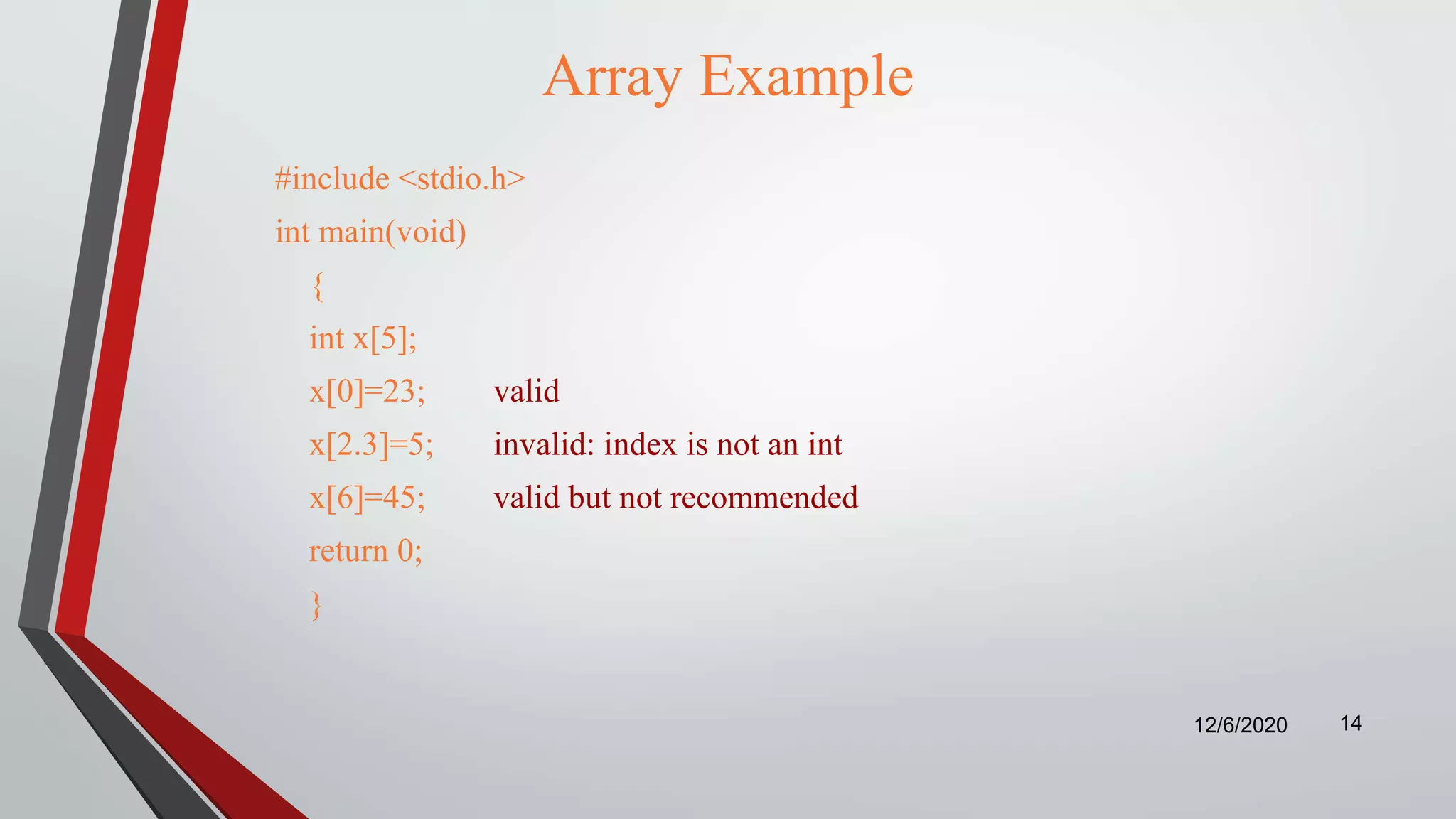 Array Example

#include <stdio.h>
int main(void)
{
int x[5];
x[0]=23; valid
x[2.3]=5; invalid: index is not an int
x[6]=45; valid but not recommended
return 0;
}

12/6/2020 14